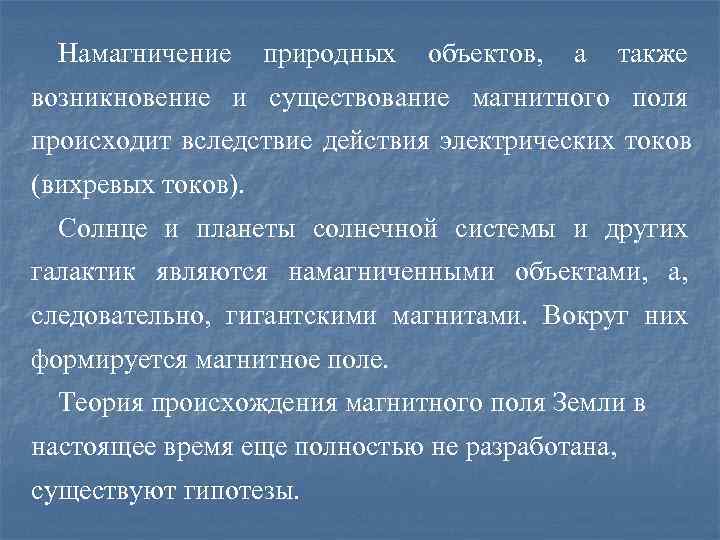 Намагничение природных объектов, а также возникновение и существование магнитного поля происходит вследствие действия электрических токов (вихревых токов).

Солнце и планеты солнечной системы и других галактик являются намагниченными объектами, а, следовательно, гигантскими магнитами. Вокруг них формируется магнитное поле.

Теория происхождения магнитного поля Земли в настоящее время еще полностью не разработана, существуют гипотезы.